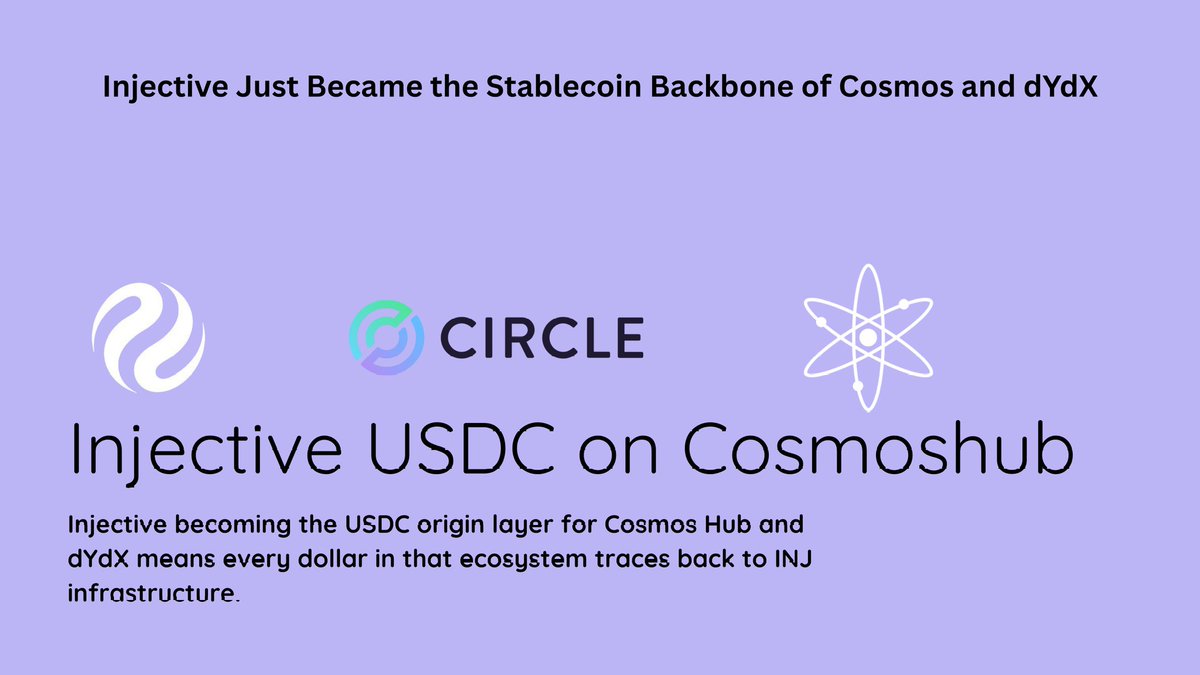 Injective Just Became the Stablecoin Backbone of Cosmos and dYdX

CIRCLE

Injective USDC on Cosmoshub

Injective becoming the USDC origin layer for Cosmos Hub and dYdX means every dollar in that ecosystem traces back to INJ infrastructure.